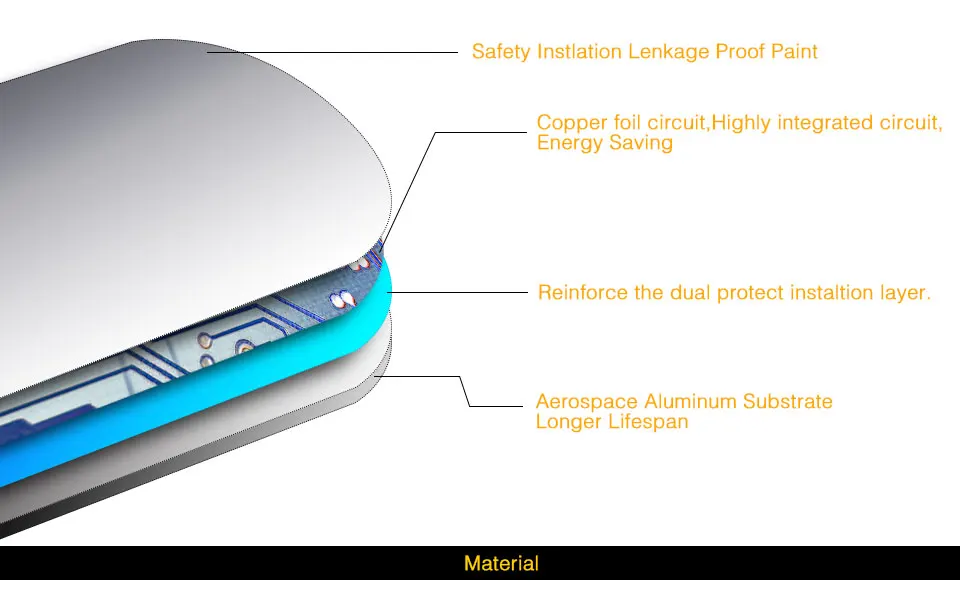 Safety Instlation Lenkage Proof Paint

Copper foil circuit,Highly integrated circuit, Energy Saving

Reinforce the dual protect instaltion layer.

Aerospace Aluminum Substrate
Longer Lifespan

Material